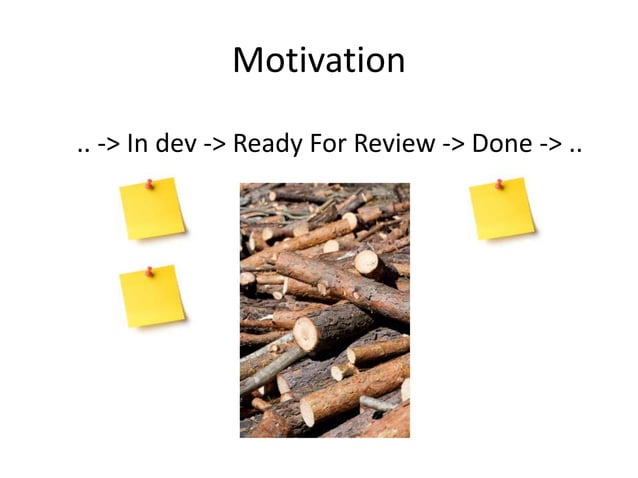 Motivation

.. -> In dev -> Ready For Review -> Done -> ..